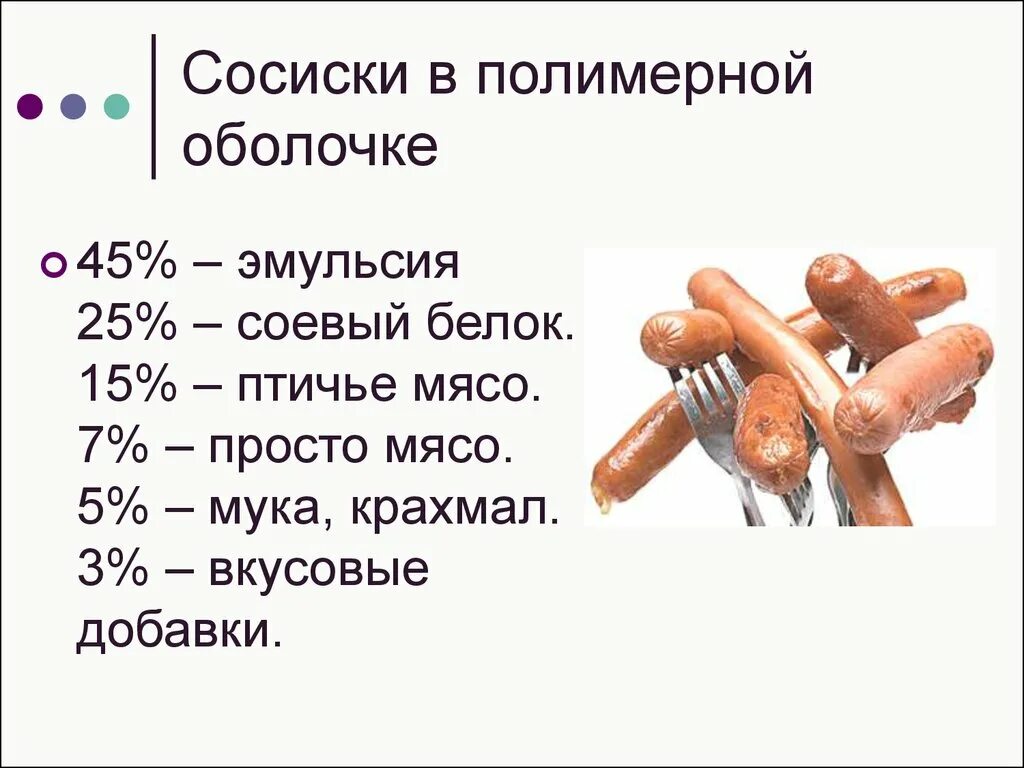 Сосиски в полимерной оболочке

45% – эмульсия
25% – соевый белок.
15% – птичье мясо.
7% – просто мясо.
5% – мука, крахмал.
3% – вкусовые добавки.